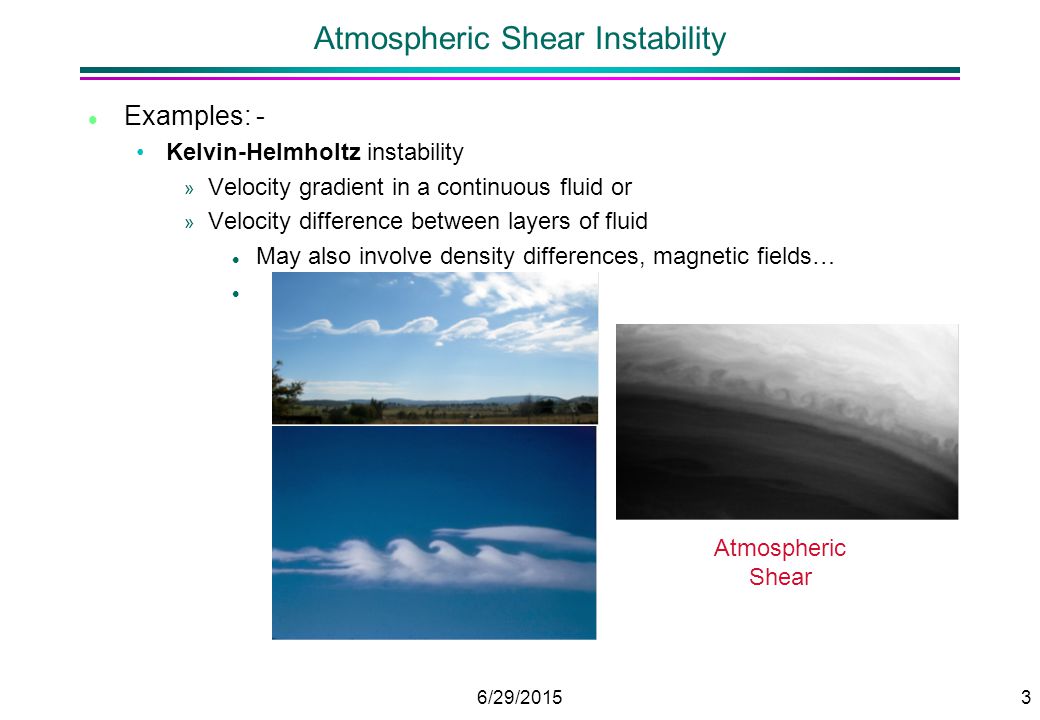 Atmospheric Shear Instability

Examples: -

Kelvin-Helmholtz instability

» Velocity gradient in a continuous fluid or

» Velocity difference between layers of fluid

May also involve density differences, magnetic fields…

Atmospheric Shear

6/29/2015

3